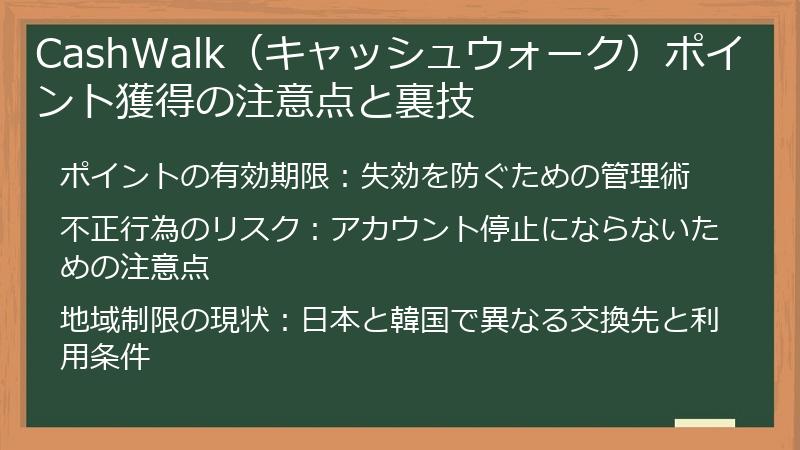 CashWalk（キャッシュウォーク）ポイント獲得の注意点と裏技

ポイントの有効期限：失効を防ぐための管理術

不正行為のリスク：アカウント停止にならないための注意点

地域制限の現状：日本と韓国で異なる交換先と利用条件